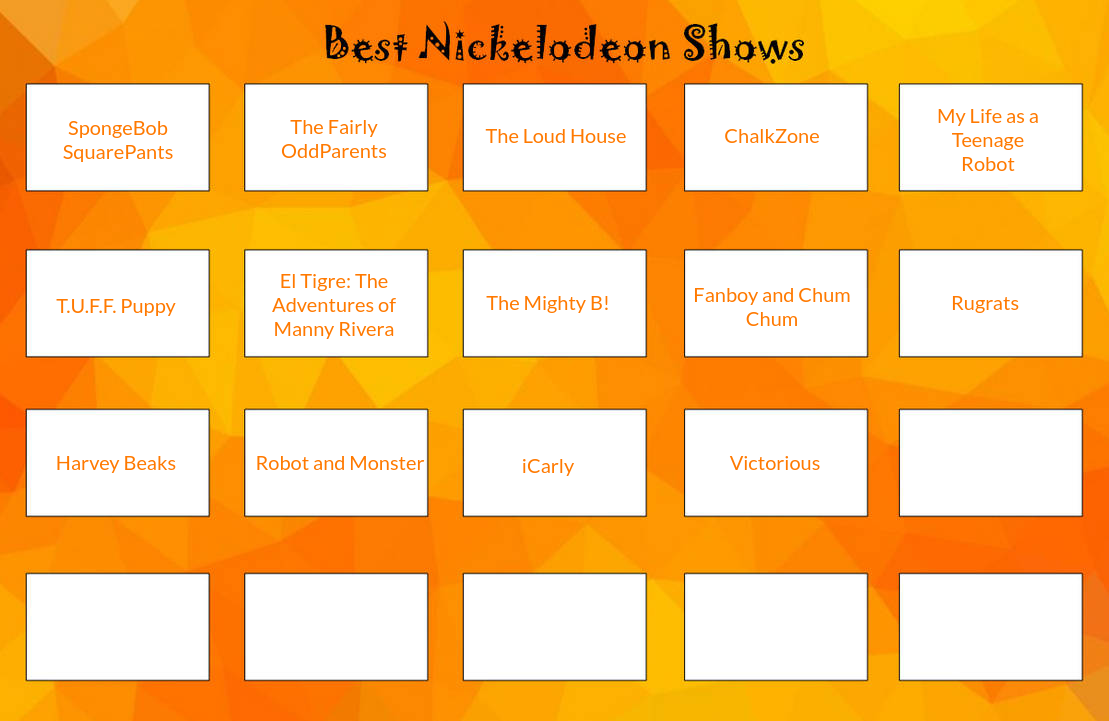 Best Nickelodeon Shows

SpongeBob SquarePants

The Fairly OddParents

The Loud House

ChalkZone

My Life as a Teenage Robot

T.U.F.F. Puppy

El Tigre: The Adventures of Manny Rivera

The Mighty B!

Fanboy and Chum Chum

Rugrats

Harvey Beaks

Robot and Monster

iCarly

Victorious